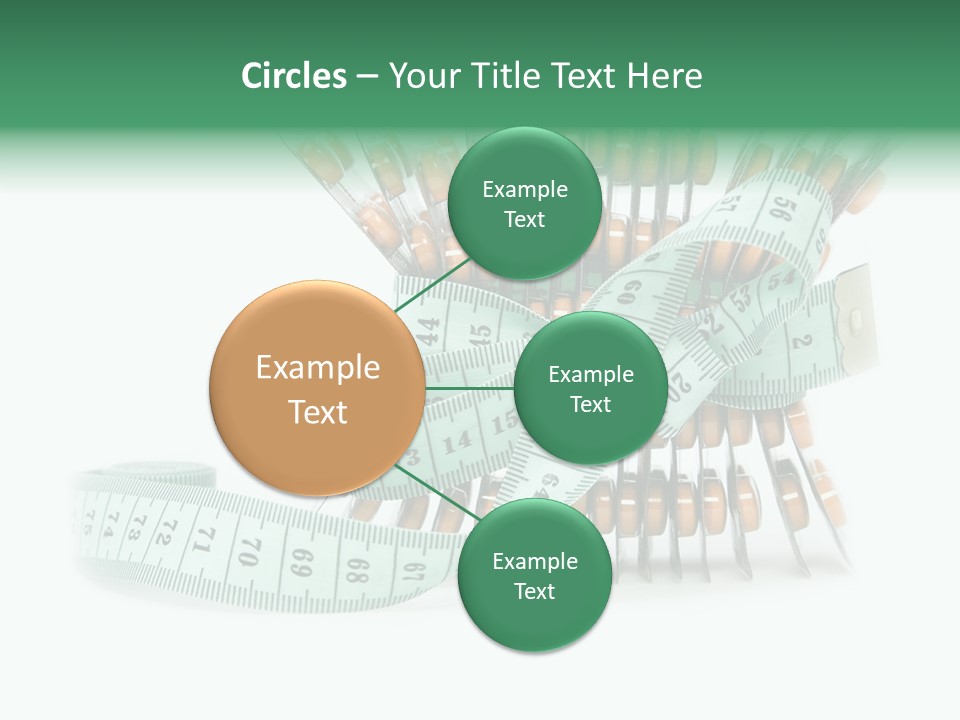 Circles – Your Title Text Here

Example Text

Example Text

Example Text

Example Text